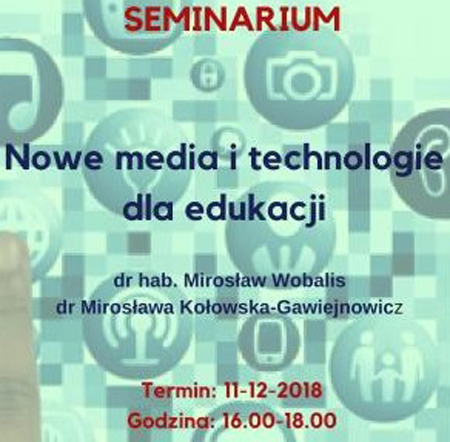 SEMINARIUM

Nowe media i technologie dla edukacji

dr hab. Mirosław Wobalis
dr Mirosława Kołowska-Gawiejnowicz

Termin: 11-12-2018
Godzina: 16.00-18.00